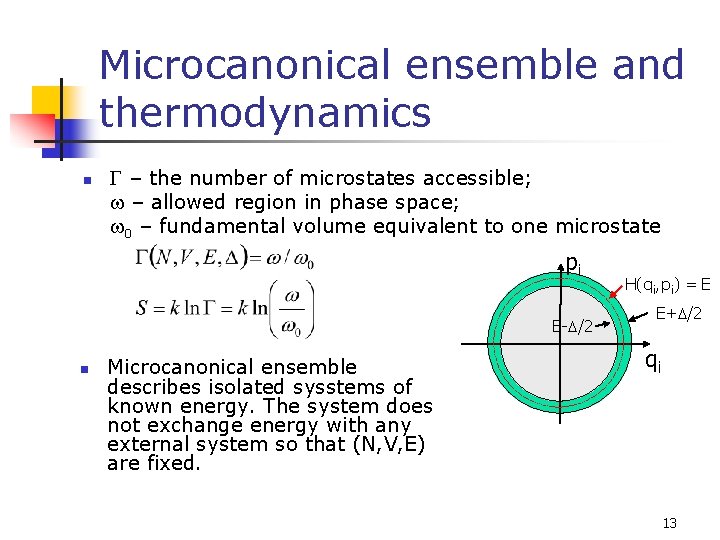 Microcanonical ensemble and thermodynamics

- $\Gamma$ – the number of microstates accessible; $\omega$ – allowed region in phase space; $\omega_0$ – fundamental volume equivalent to one microstate

$\Gamma(N,V,E,\Delta) = \omega / \omega_0$

$S = k \ln \Gamma = k \ln\left(\frac{\omega}{\omega_0}\right)$

$p_i$

$H(q_i,p_i) = E$

$E+\Delta/2$

$E-\Delta/2$

$q_i$

- Microcanonical ensemble describes isolated sysstems of known energy. The system does not exchange energy with any external system so that (N,V,E) are fixed.

13